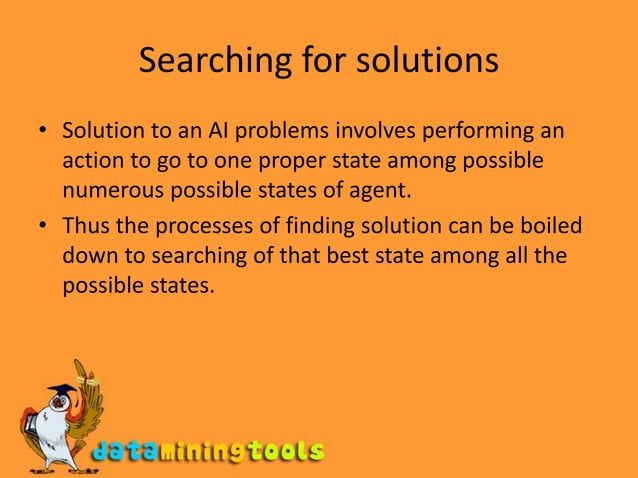 Searching for solutions

• Solution to an AI problems involves performing an action to go to one proper state among possible numerous possible states of agent.

• Thus the processes of finding solution can be boiled down to searching of that best state among all the possible states.

dataminingtools